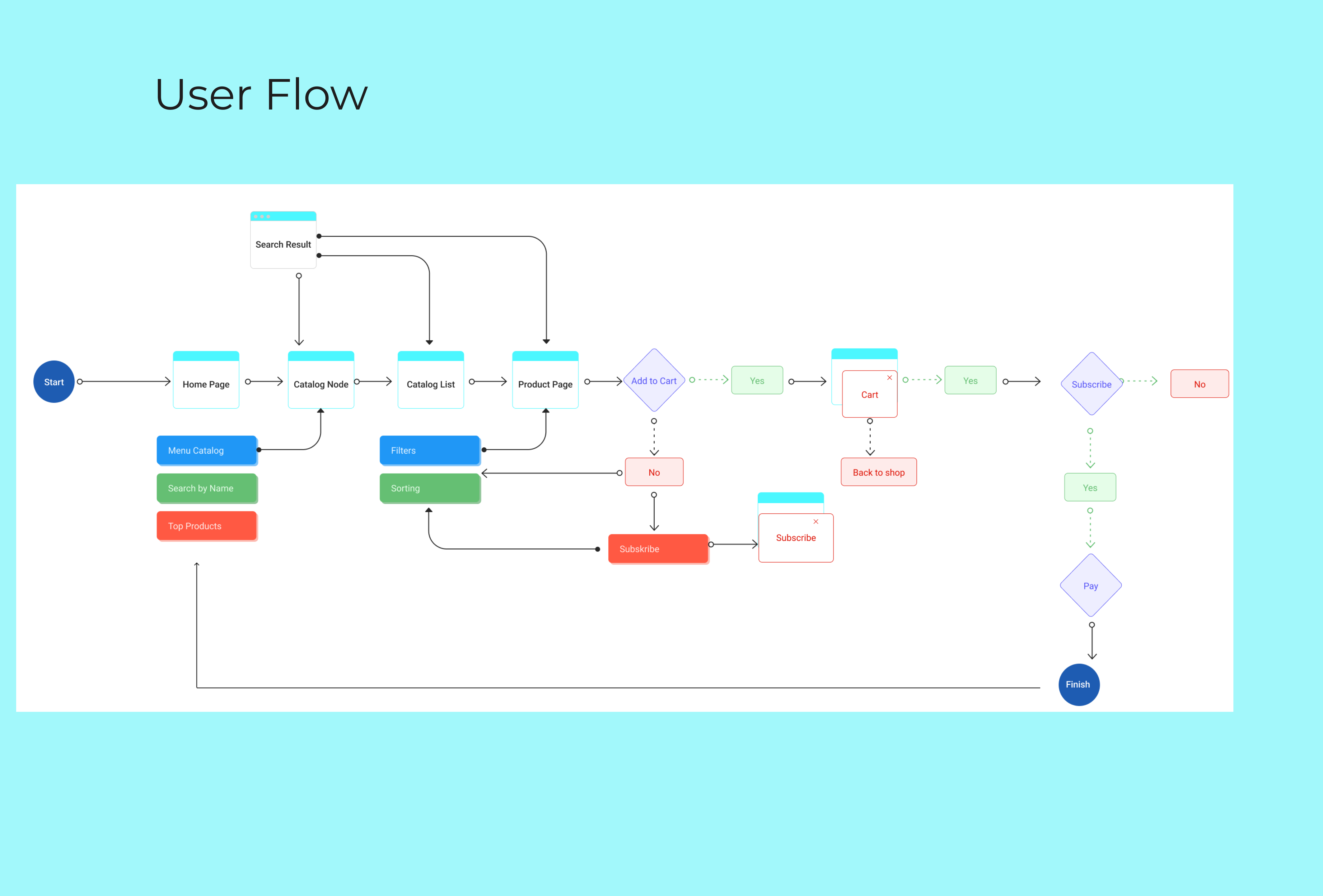 User Flow

Search Result

Start

Home Page

Catalog Node

Catalog List

Product Page

Add to Cart

Yes

Cart

Yes

Subscribe

No

Menu Catalog

Search by Name

Top Products

Filters

Sorting

No

Back to shop

Yes

Subskribe

Subscribe

Pay

Finish